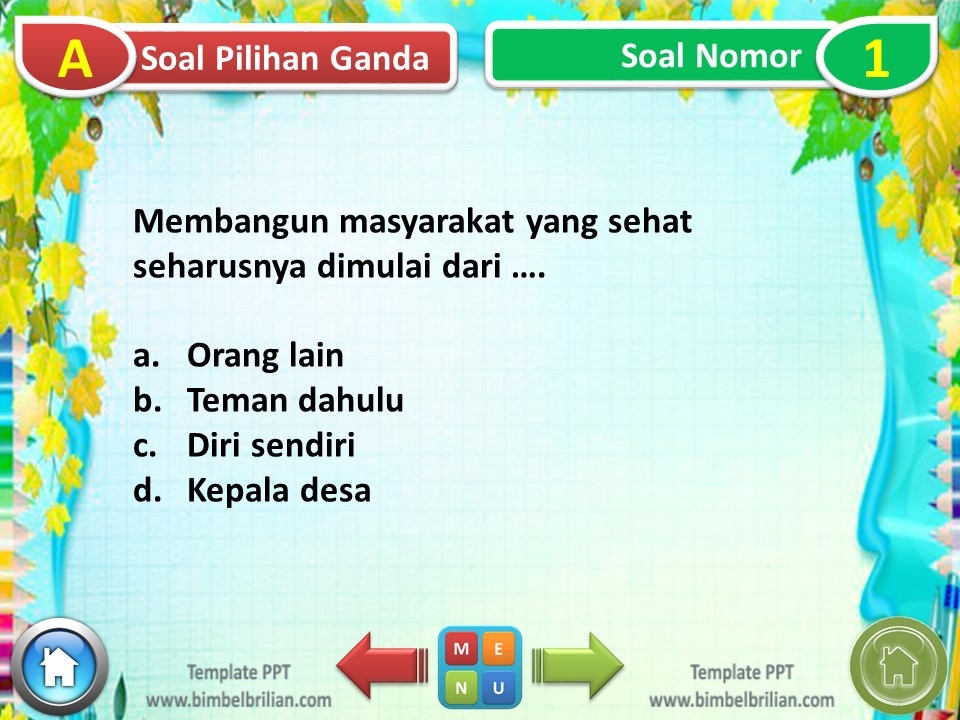 A Soal Pilihan Ganda

Soal Nomor 1

Membangun masyarakat yang sehat seharusnya dimulai dari ….

a. Orang lain
b. Teman dahulu
c. Diri sendiri
d. Kepala desa

Template PPT
www.bimbelbrilian.com

M E
N U

Template PPT
www.bimbelbrilian.com